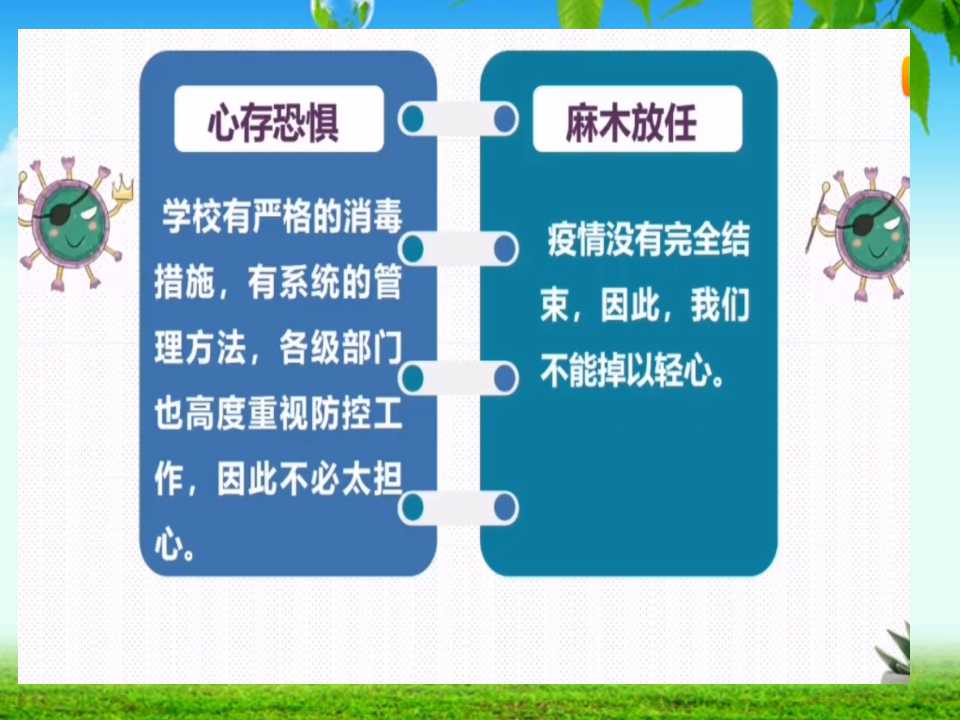 心存恐惧

学校有严格的消毒措施，有系统的管理方法，各级部门也高度重视防控工作，因此不必太担心。

麻木放任

疫情没有完全结束，因此，我们不能掉以轻心。